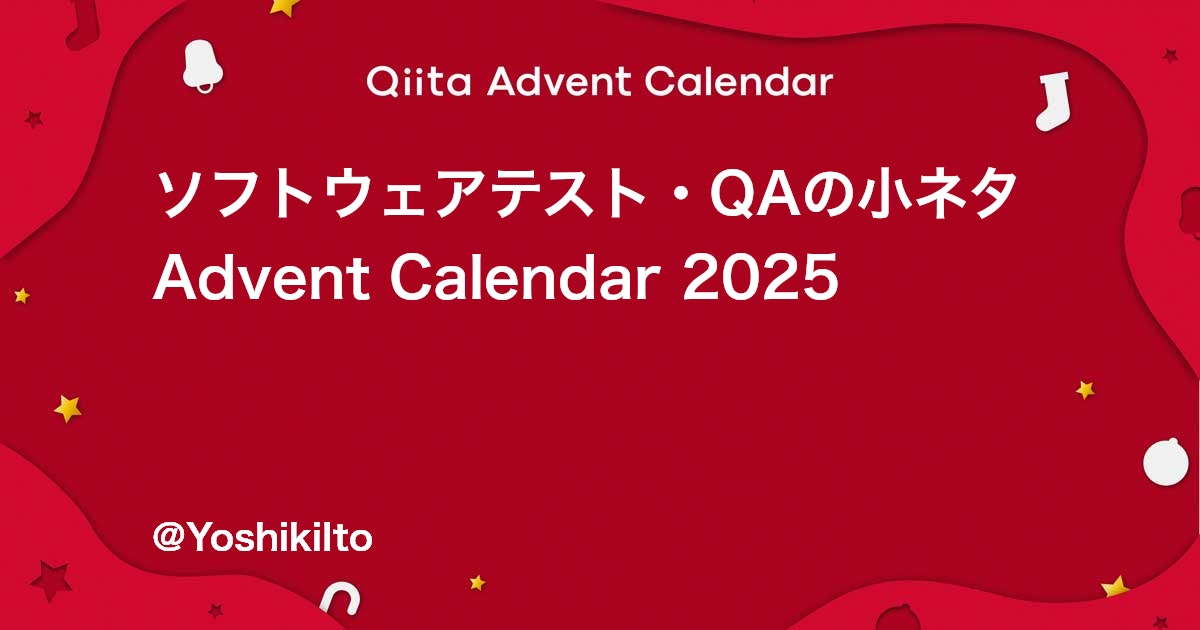 Qiita Advent Calendar

ソフトウェアテスト・QAの小ネタ Advent Calendar 2025

@YoshikiIto